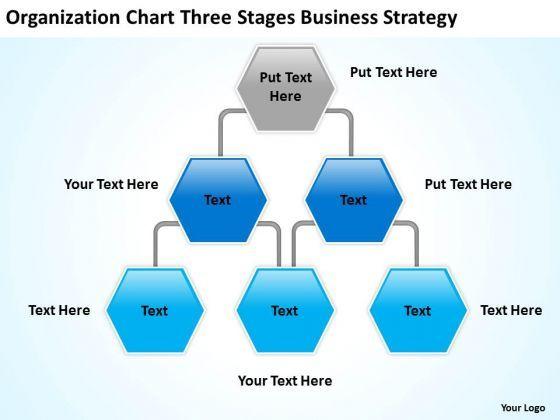 Organization Chart Three Stages Business Strategy

Put Text Here

Put Text Here

Your Text Here

Text

Text

Put Text Here

Text Here

Text

Text

Text

Text Here

Your Text Here

Your Logo